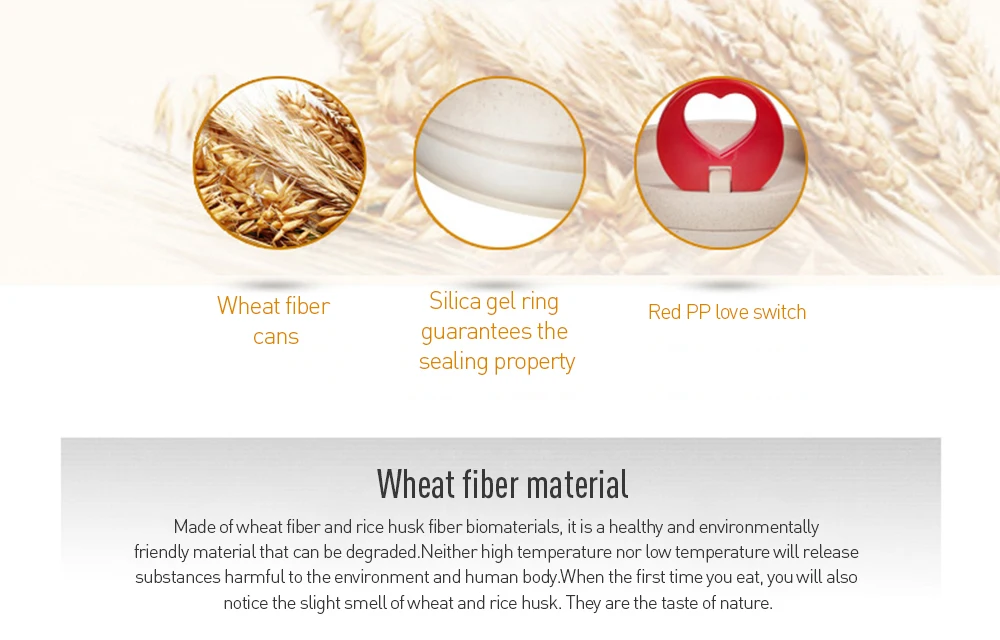 Wheat fiber cans

Silica gel ring guarantees the sealing property

Red PP love switch

Wheat fiber material

Made of wheat fiber and rice husk fiber biomaterials, it is a healthy and environmentally friendly material that can be degraded.Neither high temperature nor low temperature will release substances harmful to the environment and human body.When the first time you eat, you will also notice the slight smell of wheat and rice husk. They are the taste of nature.